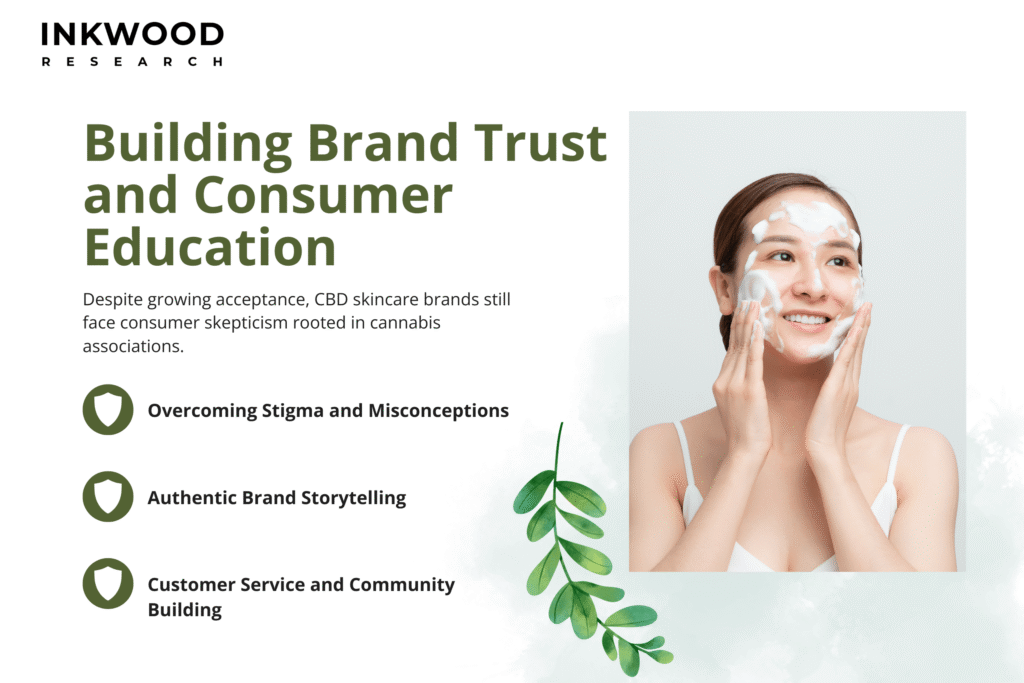 INKWOOD
RESEARCH

Building Brand Trust and Consumer Education

Despite growing acceptance, CBD skincare brands still face consumer skepticism rooted in cannabis associations.

Overcoming Stigma and Misconceptions

Authentic Brand Storytelling

Customer Service and Community Building